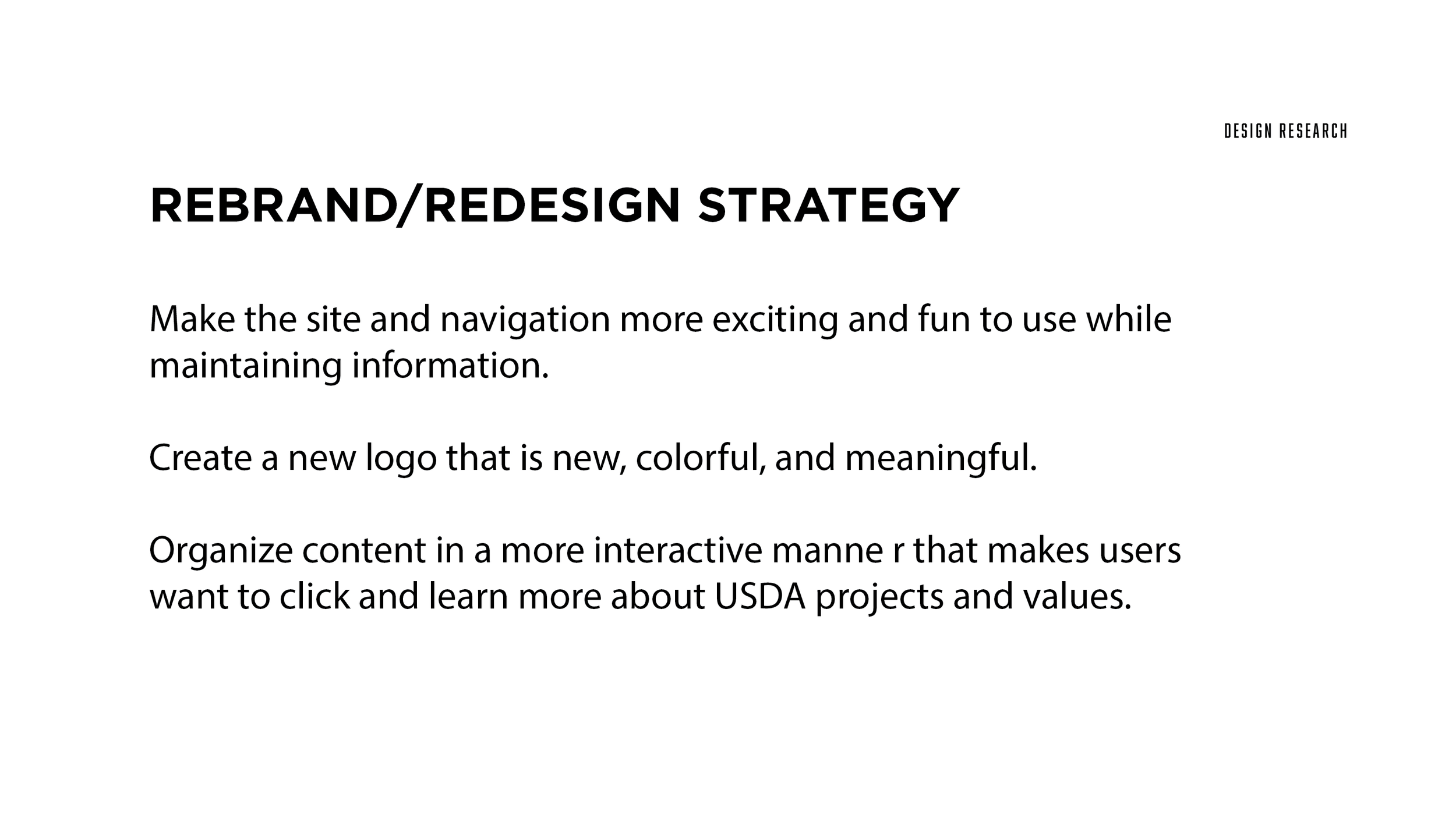 DESIGN RESEARCH

REBRAND/REDESIGN STRATEGY

Make the site and navigation more exciting and fun to use while maintaining information.

Create a new logo that is new, colorful, and meaningful.

Organize content in a more interactive manne r that makes users want to click and learn more about USDA projects and values.